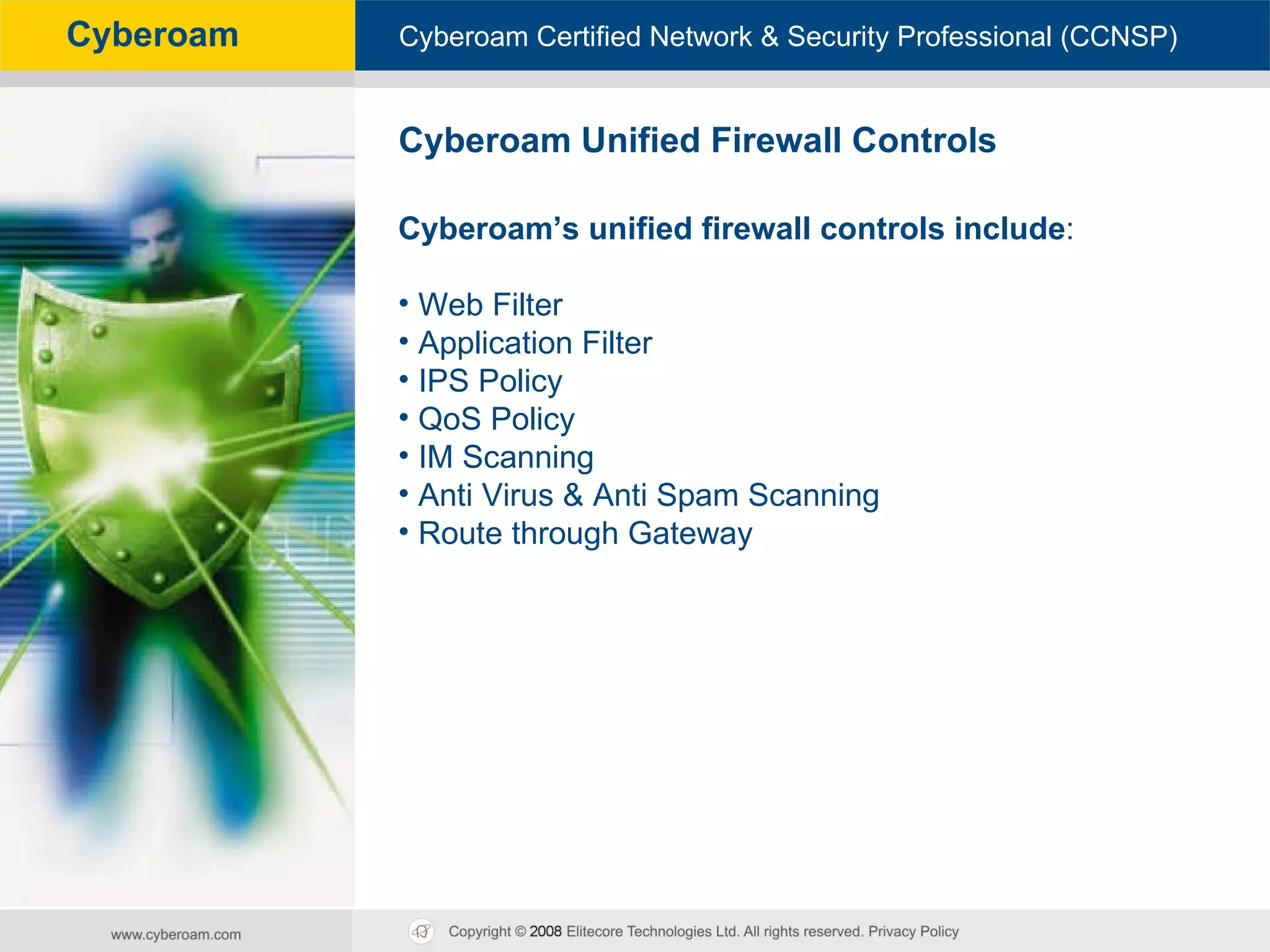 Cyberoam

Cyberoam Certified Network & Security Professional (CCNSP)

Cyberoam Unified Firewall Controls

Cyberoam's unified firewall controls include:

• Web Filter
• Application Filter
• IPS Policy
• QoS Policy
• IM Scanning
• Anti Virus & Anti Spam Scanning
• Route through Gateway

www.cyberoam.com

Copyright © 2008 Elitecore Technologies Ltd. All rights reserved. Privacy Policy